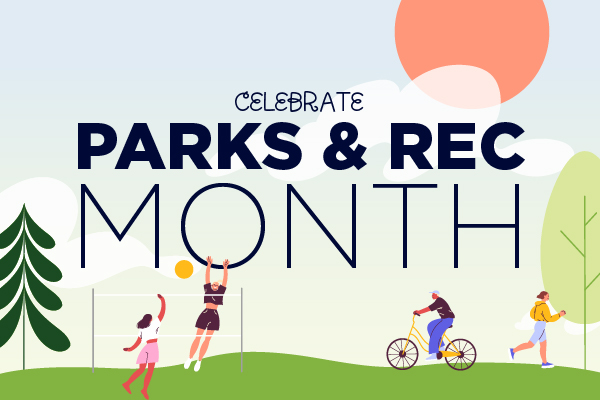 CELEBRATE
PARKS & REC
MONTH